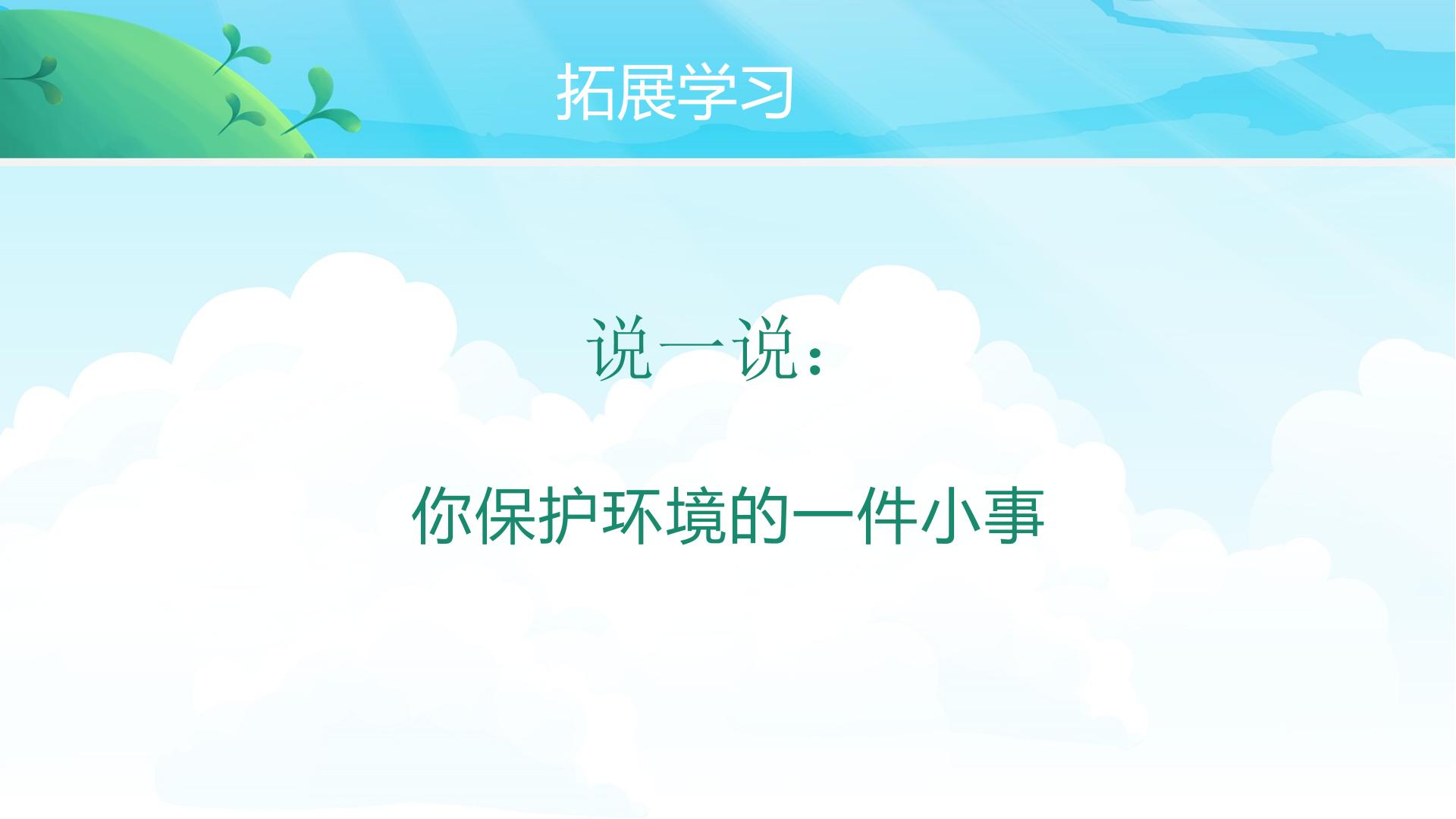 拓展学习

说一说：

你保护环境的一件小事